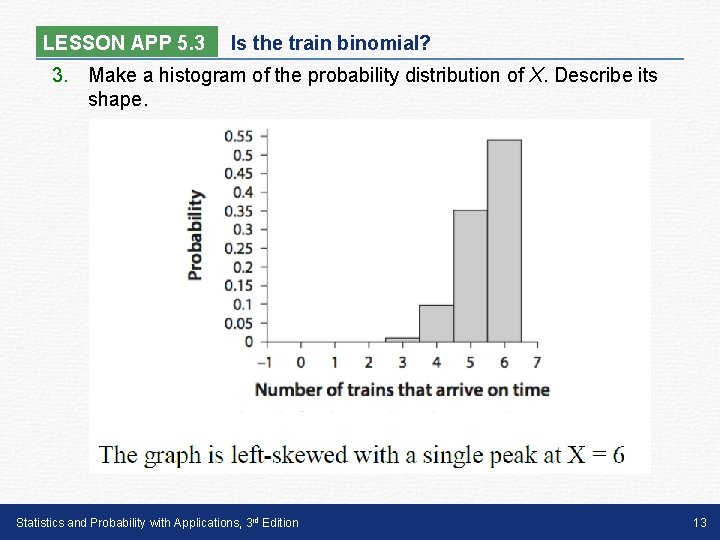 LESSON APP 5.3 Is the train binomial?

3. Make a histogram of the probability distribution of $X$. Describe its shape.

Probability

0.55
0.5
0.45
0.4
0.35
0.3
0.25
0.2
0.15
0.1
0.05
0

−1 0 1 2 3 4 5 6 7

Number of trains that arrive on time

The graph is left-skewed with a single peak at X = 6

Statistics and Probability with Applications, 3rd Edition

13